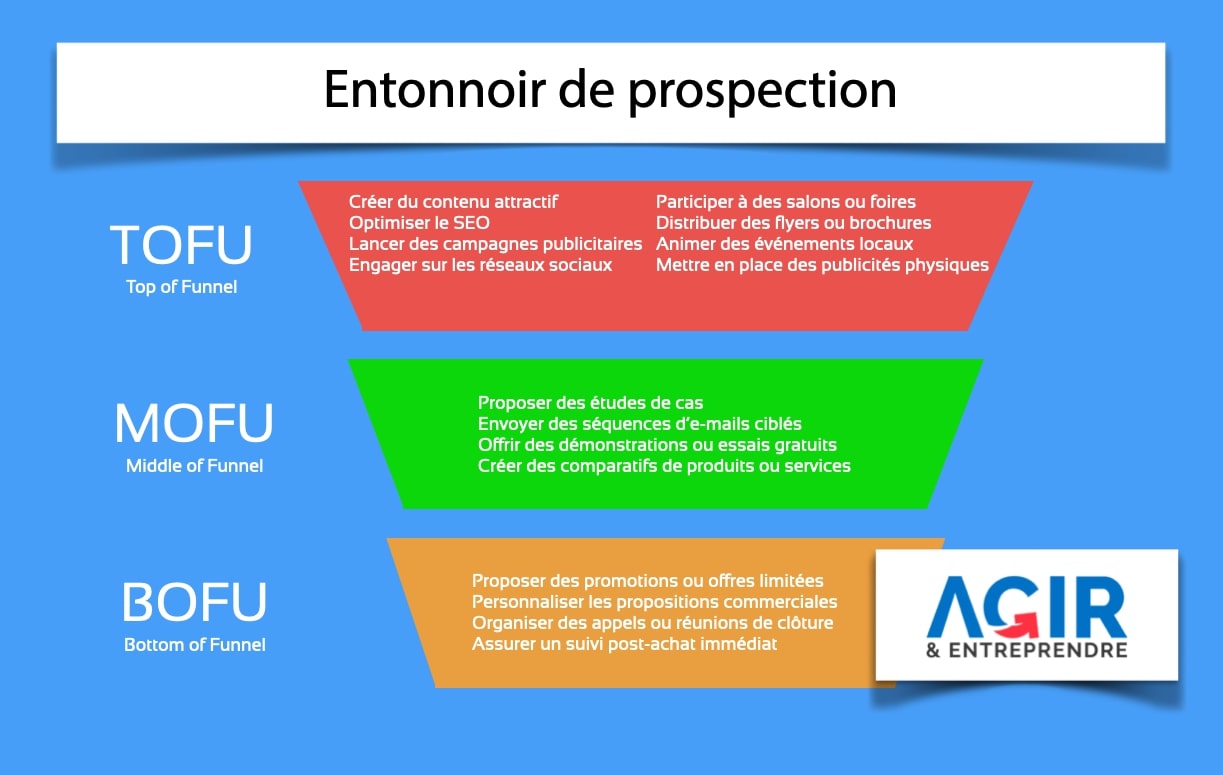 Entonnoir de prospection

TOFU
Top of Funnel

Créer du contenu attractif
Optimiser le SEO
Lancer des campagnes publicitaires
Engager sur les réseaux sociaux

Participer à des salons ou foires
Distribuer des flyers ou brochures
Animer des événements locaux
Mettre en place des publicités physiques

MOFU
Middle of Funnel

Proposer des études de cas
Envoyer des séquences d'e-mails ciblés
Offrir des démonstrations ou essais gratuits
Créer des comparatifs de produits ou services

BOFU
Bottom of Funnel

Proposer des promotions ou offres limitées
Personnaliser les propositions commerciales
Organiser des appels ou réunions de clôture
Assurer un suivi post-achat immédiat

AGIR
& ENTREPRENDRE